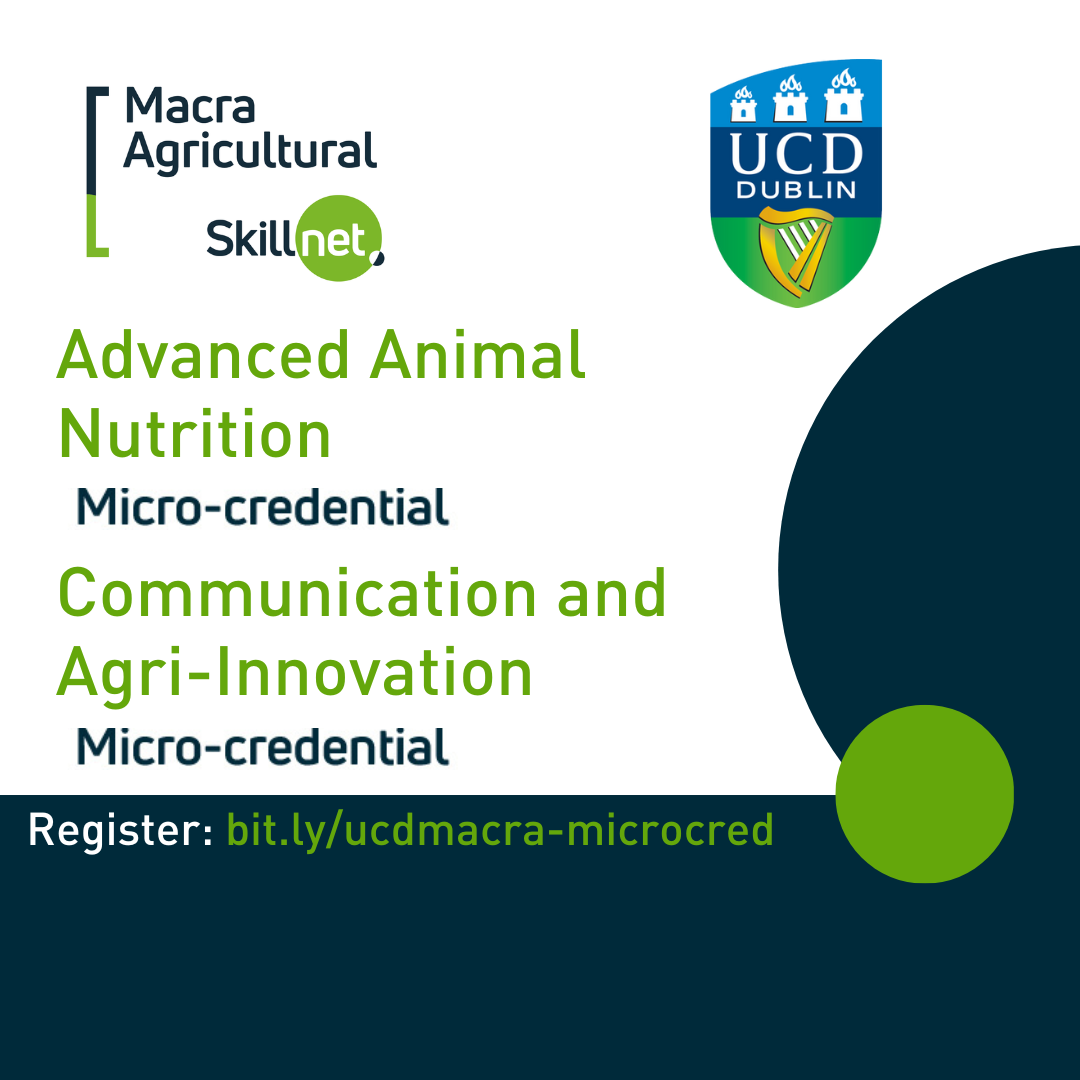 Macra Agricultural
Skillnet

UCD
DUBLIN

Advanced Animal Nutrition
Micro-credential

Communication and Agri-Innovation
Micro-credential

Register: bit.ly/ucdmacra-microcred